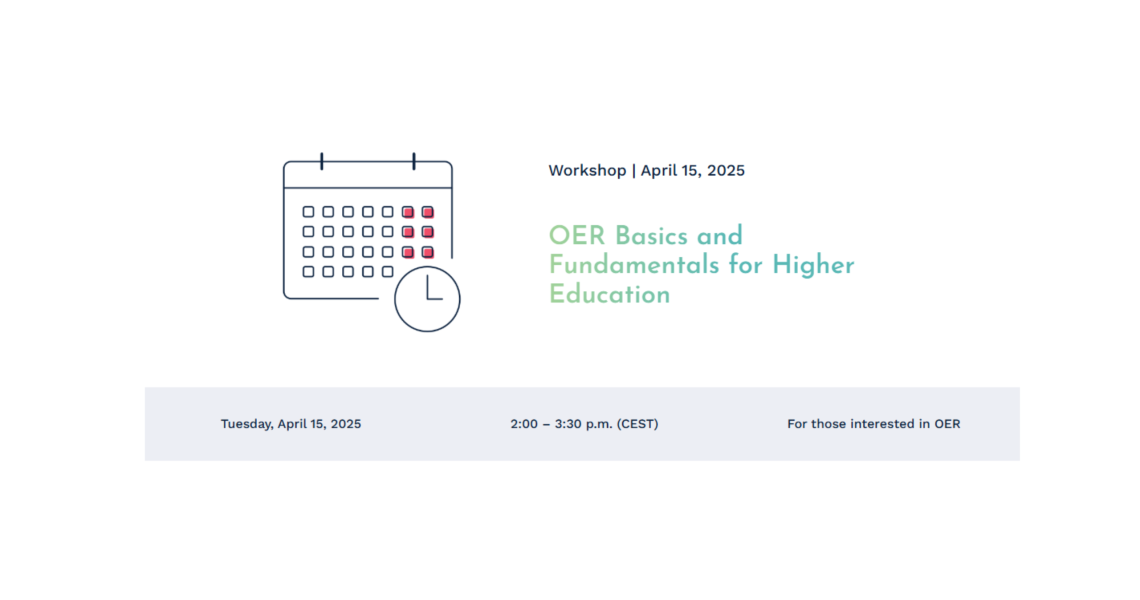 Workshop | April 15, 2025

OER Basics and Fundamentals for Higher Education

Tuesday, April 15, 2025

2:00 – 3:30 p.m. (CEST)

For those interested in OER